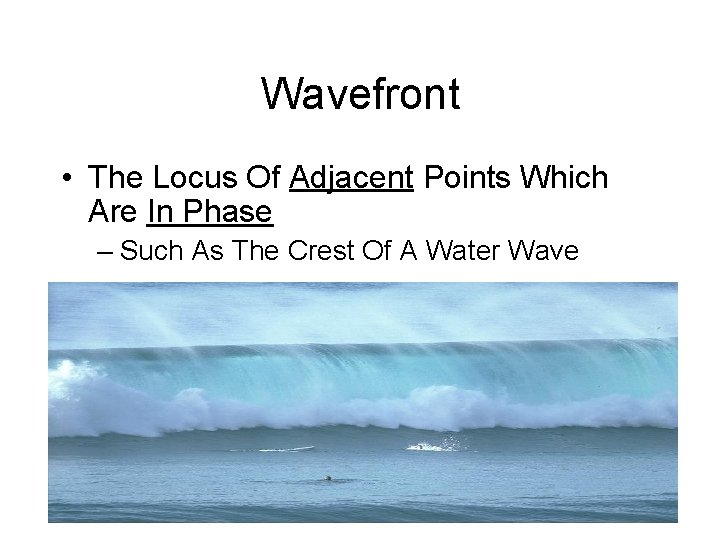 Wavefront

• The Locus Of Adjacent Points Which Are In Phase
– Such As The Crest Of A Water Wave